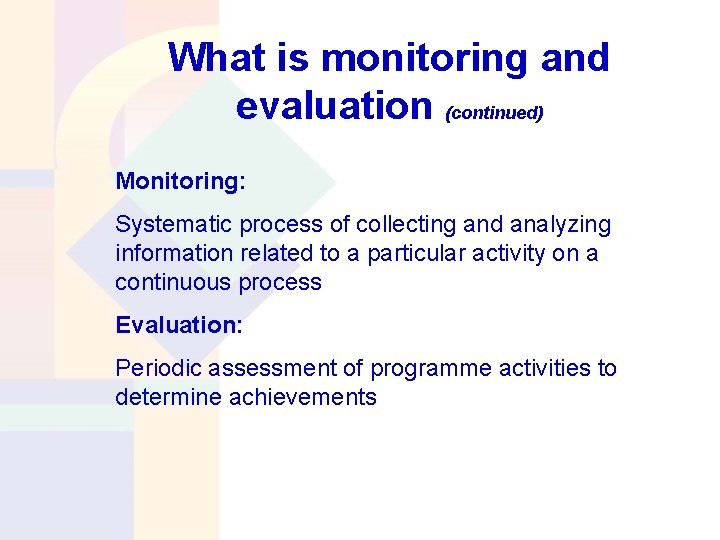 What is monitoring and evaluation (continued)

Monitoring:

Systematic process of collecting and analyzing information related to a particular activity on a continuous process

Evaluation:

Periodic assessment of programme activities to determine achievements